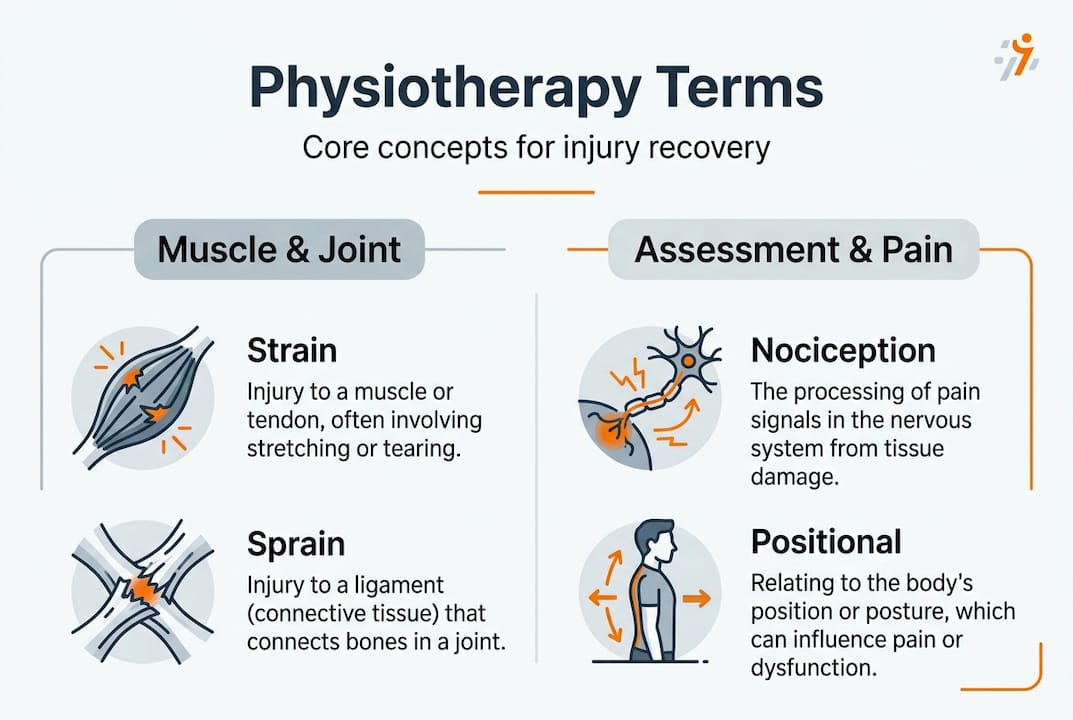 Physiotherapy Terms

Core concepts for injury recovery

Muscle & Joint

Strain

Injury to a muscle or tendon, often involving stretching or tearing.

Sprain

Injury to a ligament (connective tissue) that connects bones in a joint.

Assessment & Pain

Nociception

The processing of pain signals in the nervous system from tissue damage.

Positional

Relating to the body's position or posture, which can influence pain or dysfunction.